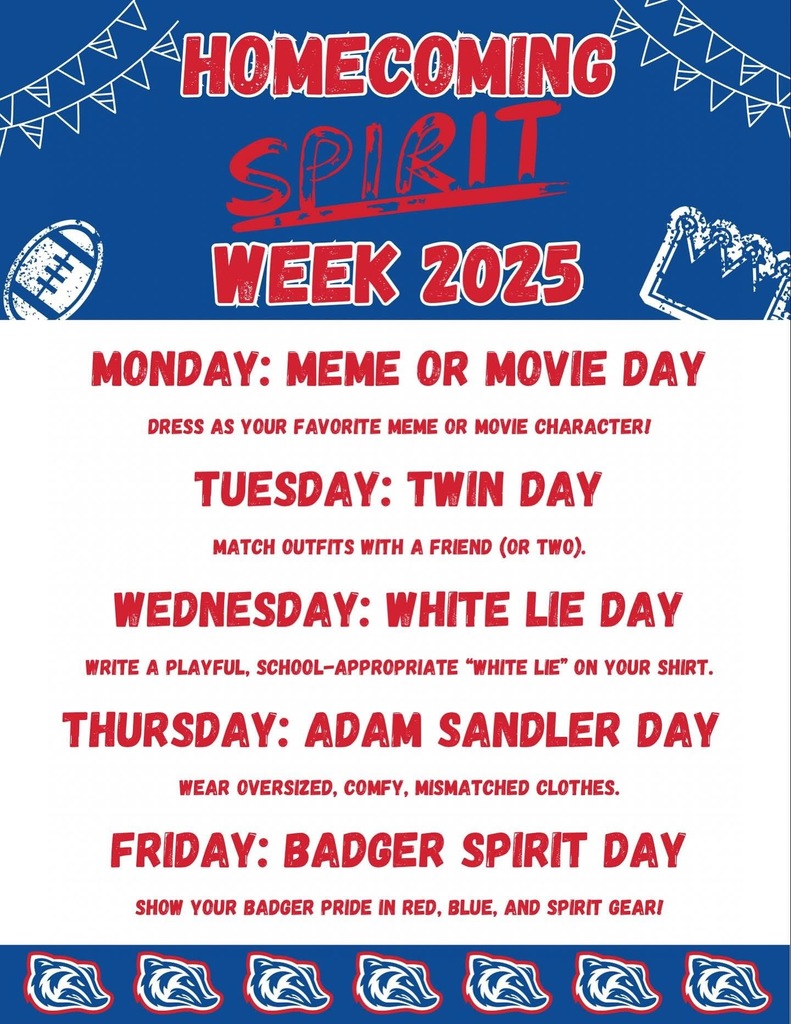 HOMECOMING
SPIRIT
WEEK 2025

MONDAY: MEME OR MOVIE DAY

DRESS AS YOUR FAVORITE MEME OR MOVIE CHARACTER!

TUESDAY: TWIN DAY

MATCH OUTFITS WITH A FRIEND (OR TWO).

WEDNESDAY: WHITE LIE DAY

WRITE A PLAYFUL, SCHOOL-APPROPRIATE "WHITE LIE" ON YOUR SHIRT.

THURSDAY: ADAM SANDLER DAY

WEAR OVERSIZED, COMFY, MISMATCHED CLOTHES.

FRIDAY: BADGER SPIRIT DAY

SHOW YOUR BADGER PRIDE IN RED, BLUE, AND SPIRIT GEAR!